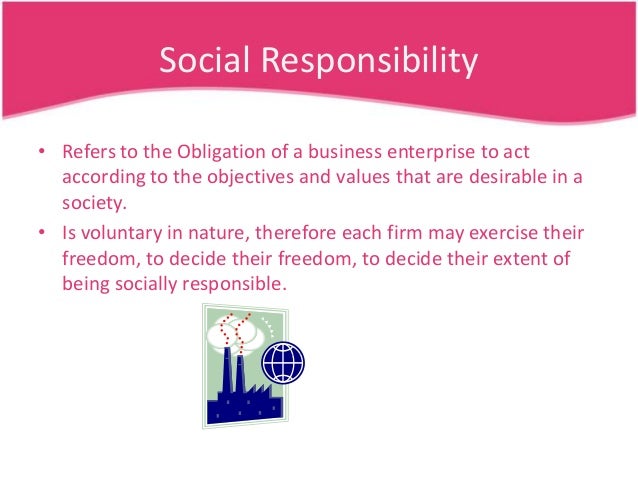 Social Responsibility

• Refers to the Obligation of a business enterprise to act according to the objectives and values that are desirable in a society.
• Is voluntary in nature, therefore each firm may exercise their freedom, to decide their freedom, to decide their extent of being socially responsible.